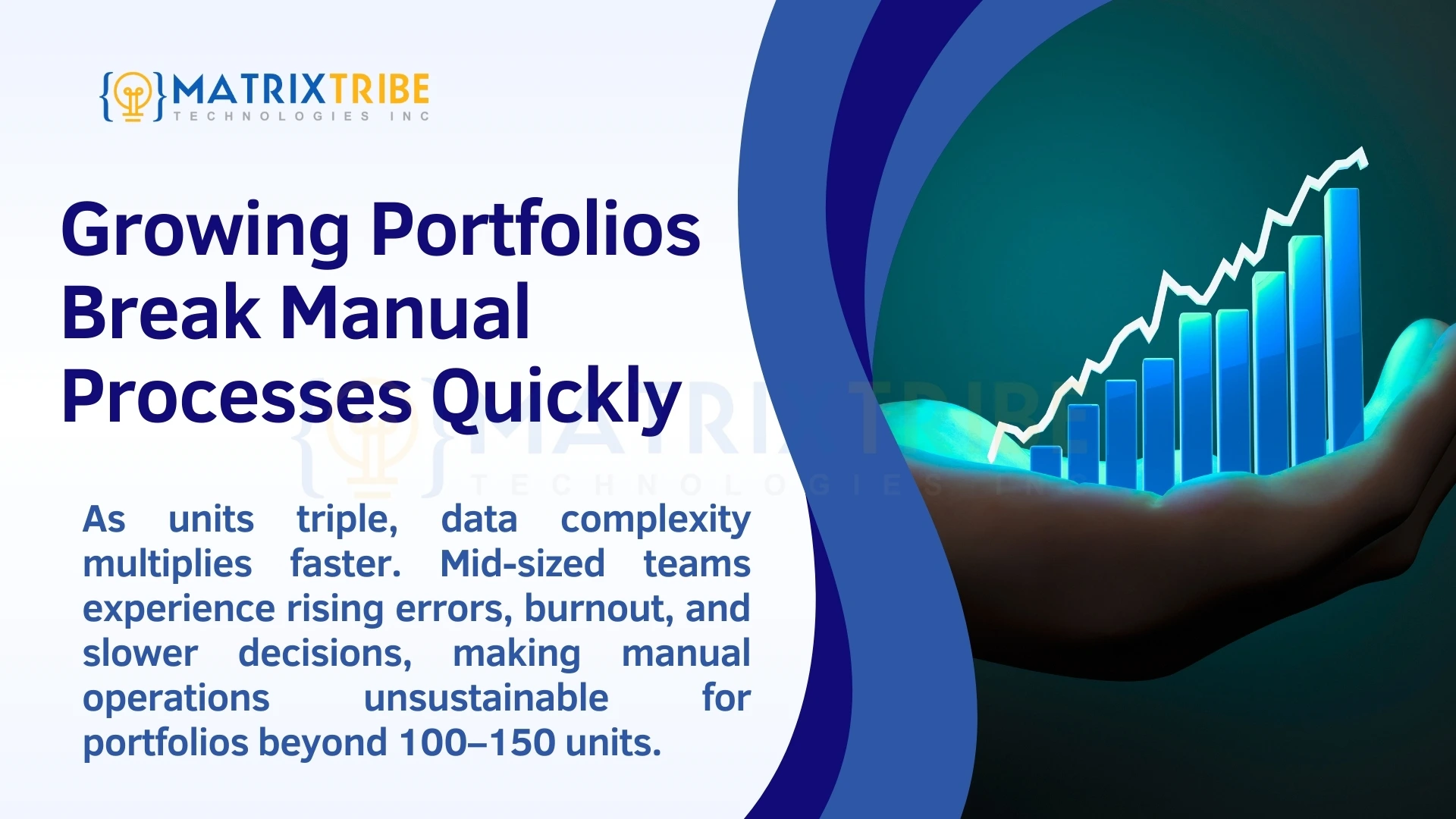 MATRIXTRIBE
TECHNOLOGIES INC

Growing Portfolios Break Manual Processes Quickly

MATRIXTRIBE
TECHNOLOGIES INC

As units triple, data complexity multiplies faster. Mid-sized teams experience rising errors, burnout, and slower decisions, making manual operations unsustainable for portfolios beyond 100–150 units.